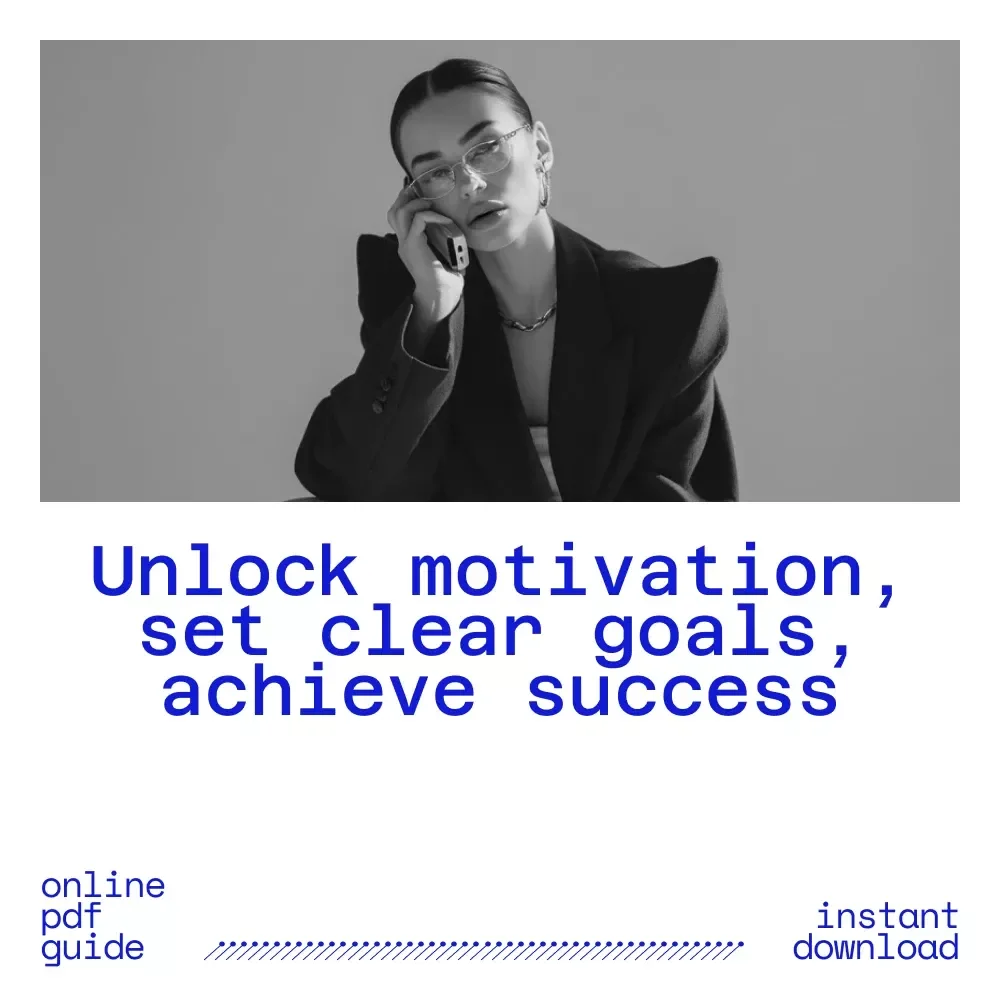 Unlock motivation, set clear goals, achieve success

online
pdf
guide

instant
download